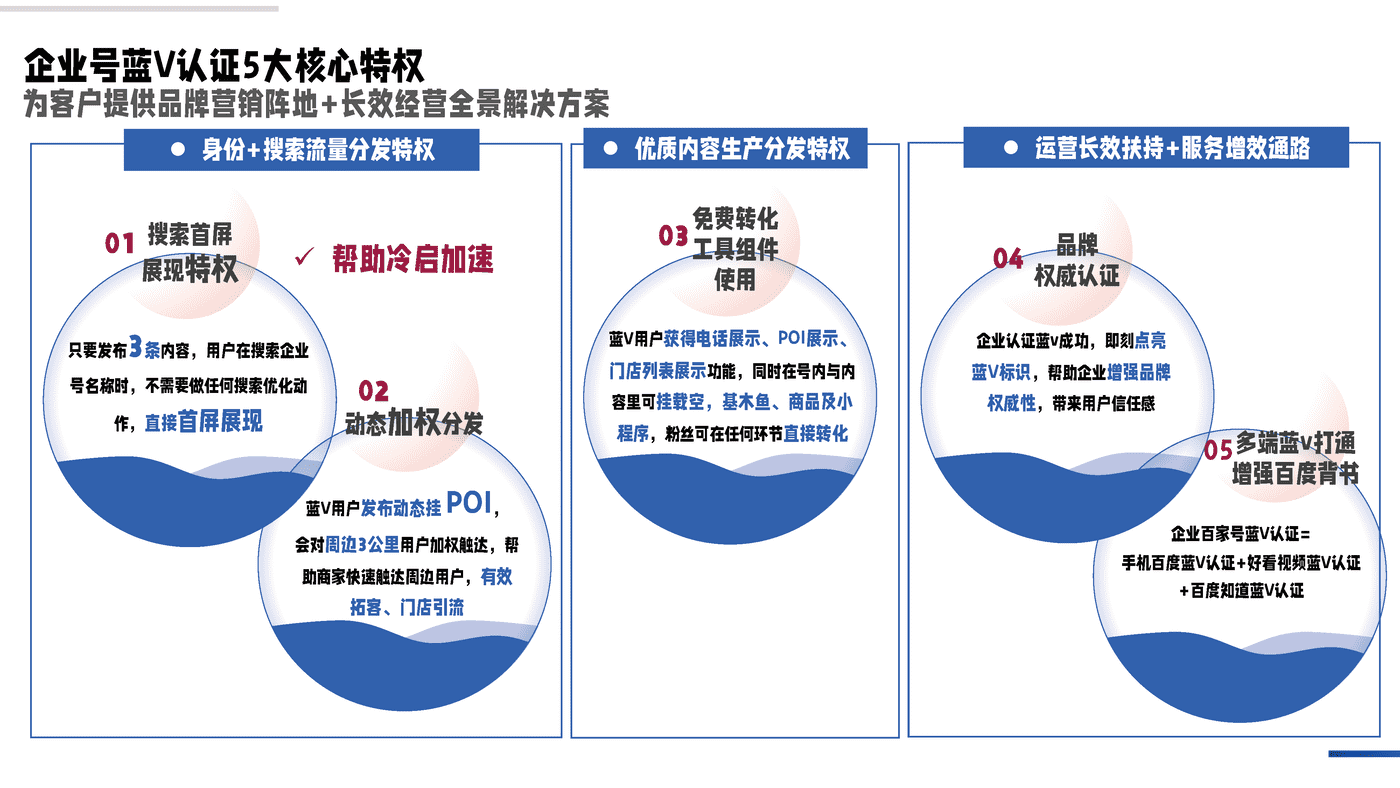 企业号蓝V认证5大核心特权
为客户提供品牌营销阵地+长效经营全景解决方案

● 身份+搜索流量分发特权

01 搜索首屏展现特权

✓ 帮助冷启加速

只要发布3条内容，用户在搜索企业号名称时，不需要做任何搜索优化动作，直接首屏展现

02 动态加权分发

蓝V用户发布动态挂 POI，会对周边3公里用户加权触达，帮助商家快速触达周边用户，有效拓客、门店引流

● 优质内容生产分发特权

03 免费转化工具组件使用

蓝V用户获得电话展示、POI展示、门店列表展示功能，同时在号内与内容里可挂载空，基木鱼、商品及小程序，粉丝可在任何环节直接转化

● 运营长效扶持+服务增效通路

04 品牌权威认证

企业认证蓝v成功，即刻点亮蓝V标识，帮助企业增强品牌权威性，带来用户信任感

05 多端蓝v打通增强百度背书

企业百家号蓝V认证=
手机百度蓝V认证+好看视频蓝V认证+百度知道蓝V认证